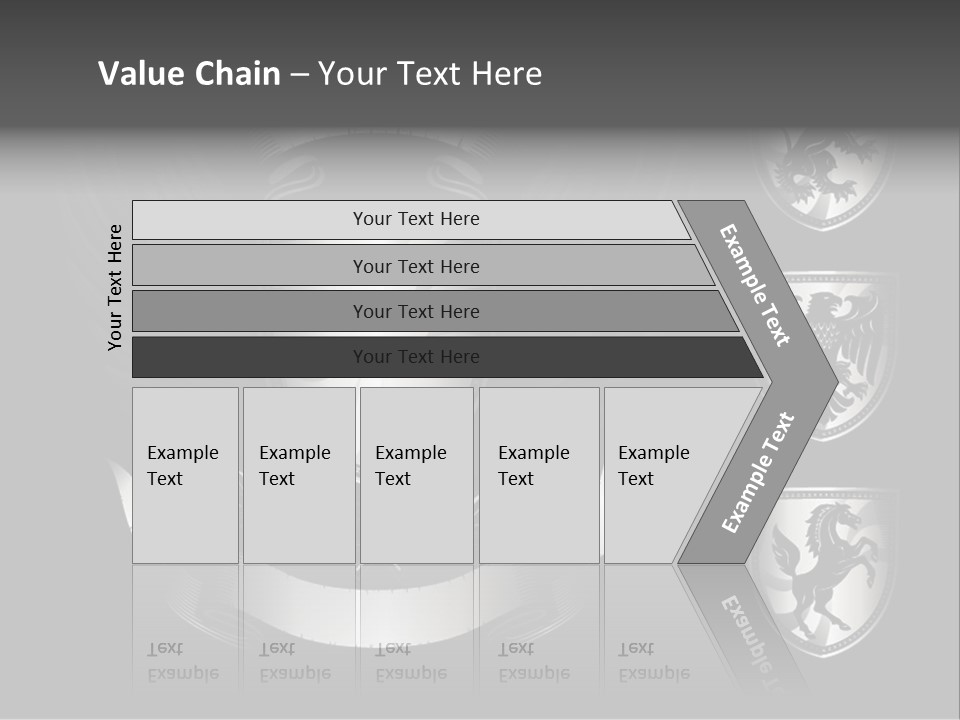 Value Chain – Your Text Here

Your Text Here

Your Text Here

Your Text Here

Your Text Here

Your Text Here

Example Text

Example Text

Example Text

Example Text

Example Text

Example Text

Example Text